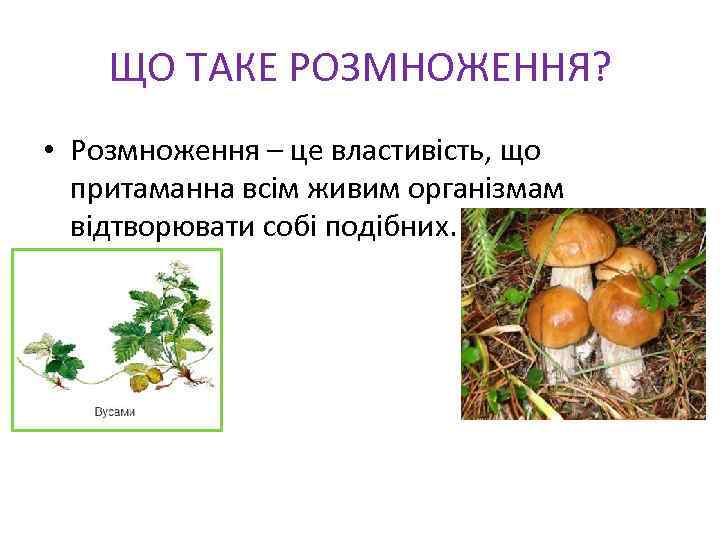 ЩО ТАКЕ РОЗМНОЖЕННЯ?

• Розмноження – це властивість, що притаманна всім живим організмам відтворювати собі подібних.

Вусами